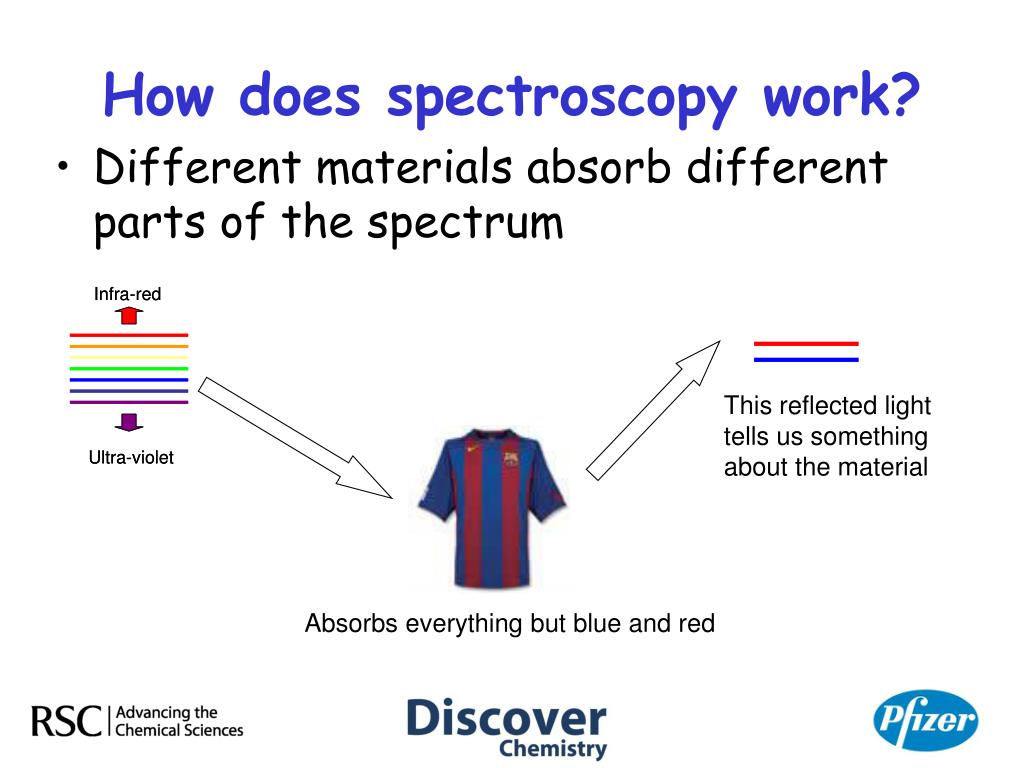 How does spectroscopy work?

• Different materials absorb different parts of the spectrum

Infra-red

Ultra-violet

This reflected light tells us something about the material

Absorbs everything but blue and red

RSC | Advancing the Chemical Sciences

Discover Chemistry

Pfizer